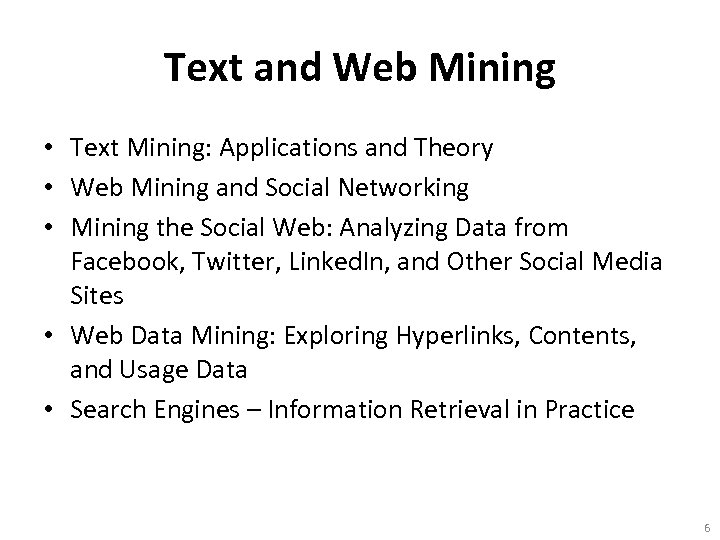 Text and Web Mining

• Text Mining: Applications and Theory
• Web Mining and Social Networking
• Mining the Social Web: Analyzing Data from Facebook, Twitter, LinkedIn, and Other Social Media Sites
• Web Data Mining: Exploring Hyperlinks, Contents, and Usage Data
• Search Engines – Information Retrieval in Practice

6